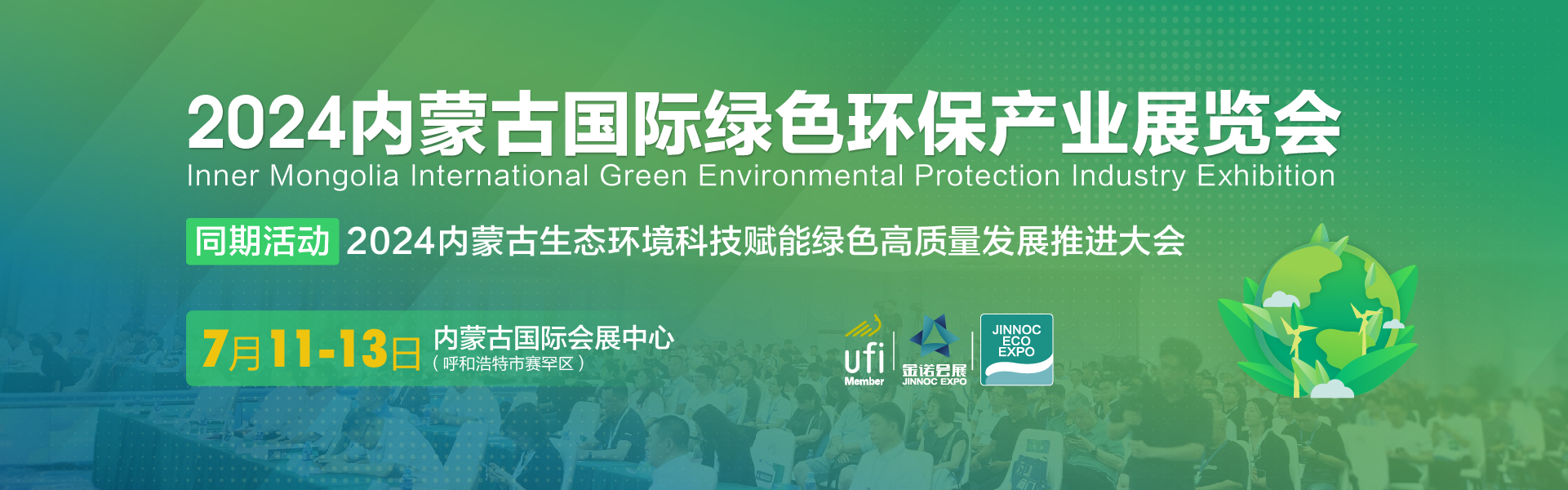 2024内蒙古国际绿色环保产业展览会
Inner Mongolia International Green Environmental Protection Industry Exhibition

同期活动 2024内蒙古生态环境科技赋能绿色高质量发展推进大会

7月11-13日 内蒙古国际会展中心
（呼和浩特市赛罕区）

ufi Member

金诺会展 JINNOC EXPO

JINNOC ECO EXPO